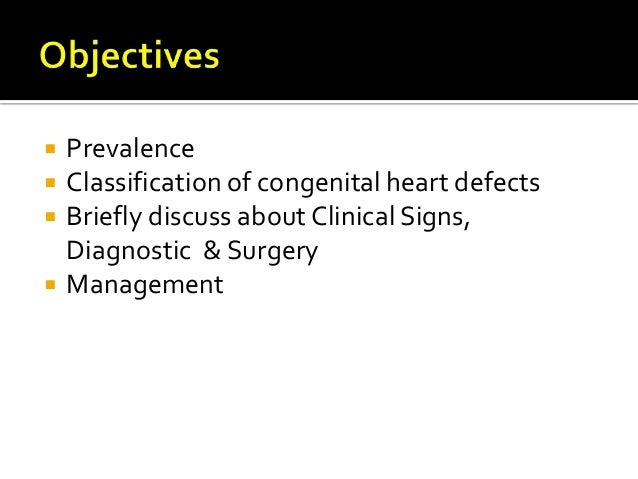 Objectives

- Prevalence
- Classification of congenital heart defects
- Briefly discuss about Clinical Signs, Diagnostic & Surgery
- Management